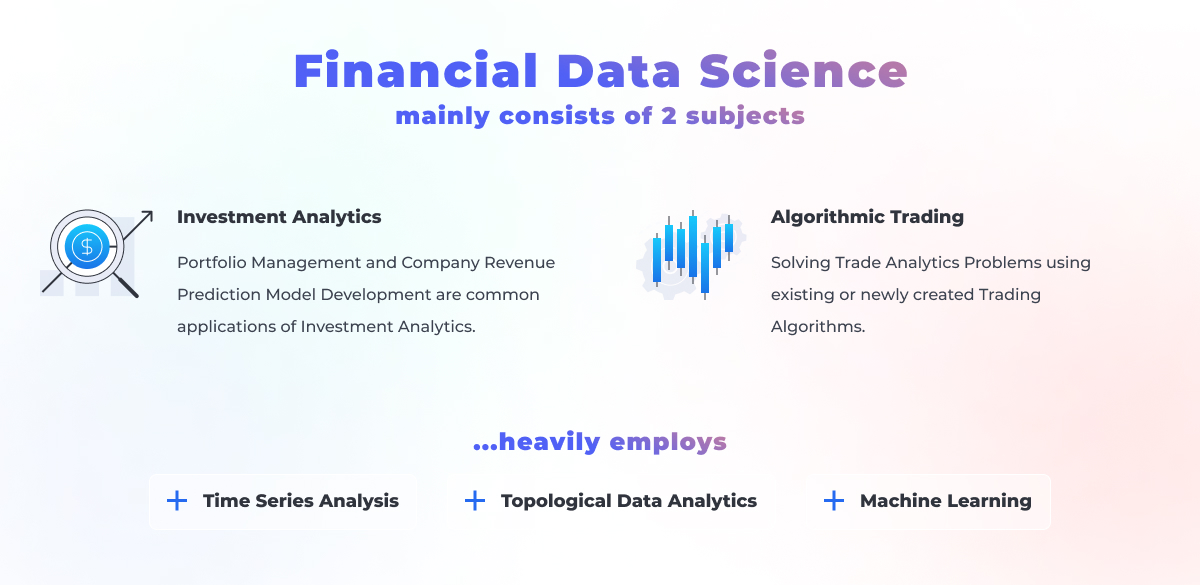 Financial Data Science
mainly consists of 2 subjects

$

Investment Analytics

Portfolio Management and Company Revenue Prediction Model Development are common applications of Investment Analytics.

Algorithmic Trading

Solving Trade Analytics Problems using existing or newly created Trading Algorithms.

...heavily employs

+ Time Series Analysis

+ Topological Data Analytics

+ Machine Learning